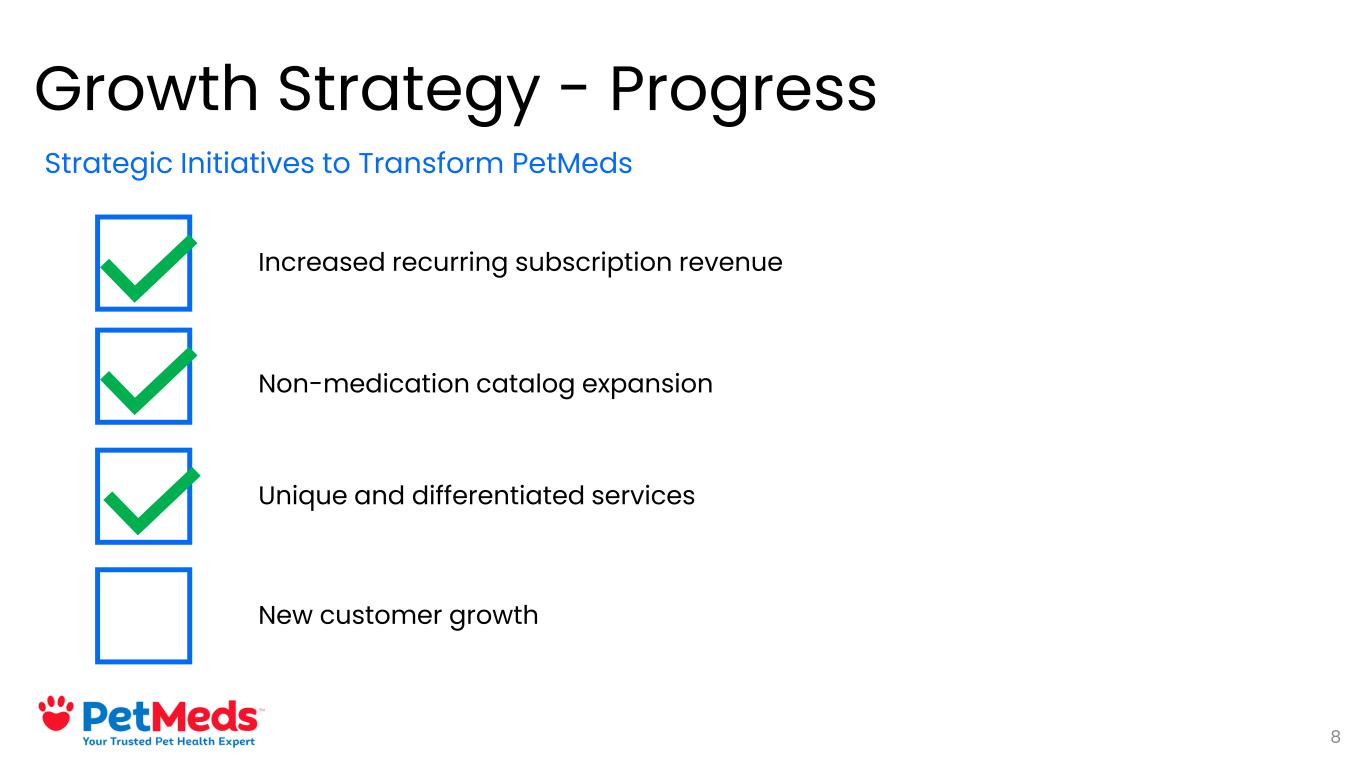 Growth Strategy - Progress

Strategic Initiatives to Transform PetMeds

Increased recurring subscription revenue

Non-medication catalog expansion

Unique and differentiated services

New customer growth

PetMeds™
Your Trusted Pet Health Expert

8